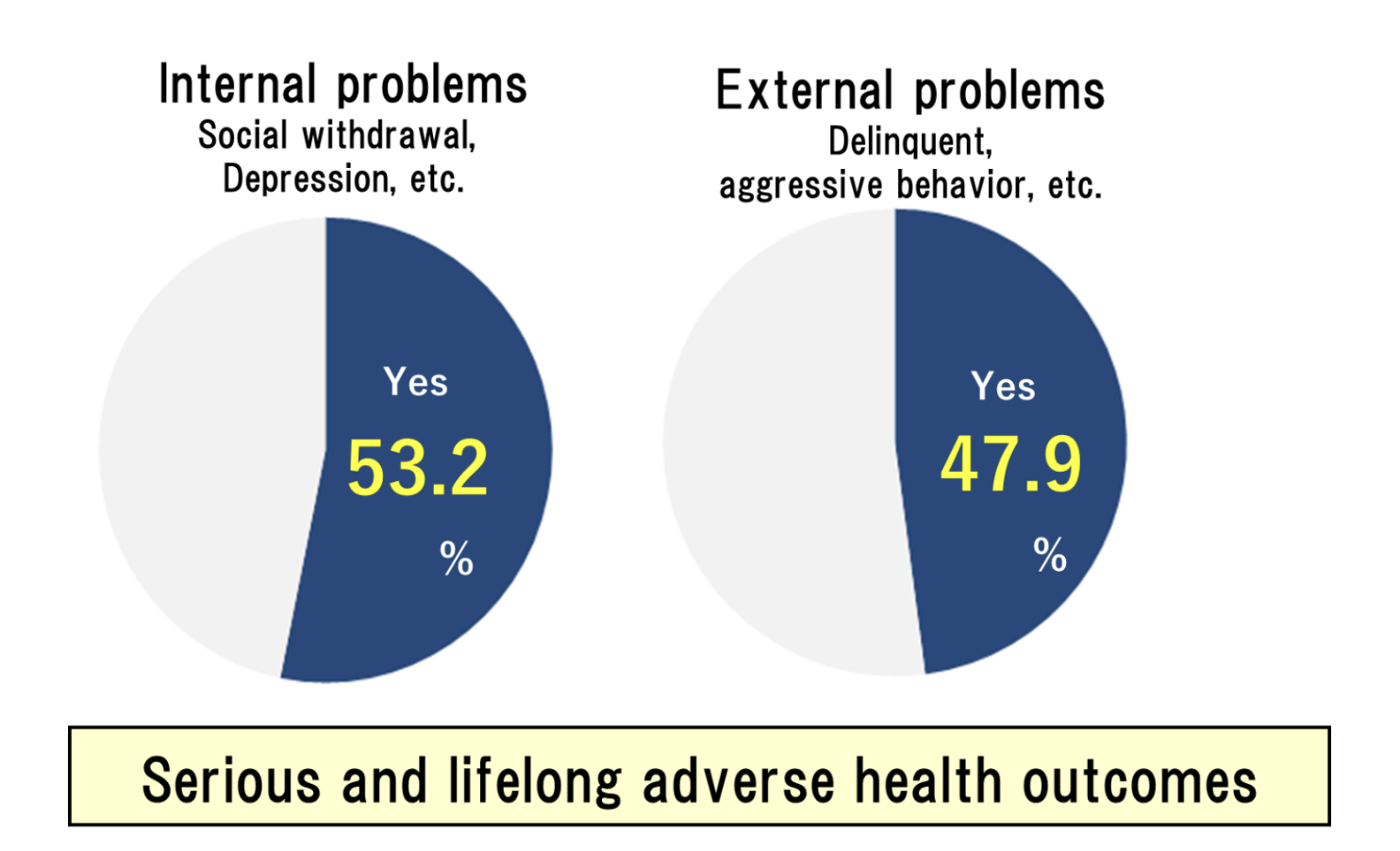 Internal problems
Social withdrawal, Depression, etc.

Yes
53.2
%

External problems
Delinquent, aggressive behavior, etc.

Yes
47.9
%

Serious and lifelong adverse health outcomes